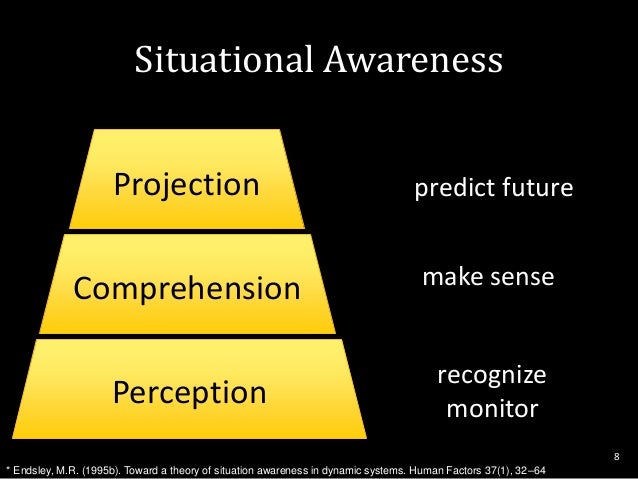 Situational Awareness

Projection

predict future

Comprehension

make sense

Perception

recognize
monitor

8

* Endsley, M.R. (1995b). Toward a theory of situation awareness in dynamic systems. Human Factors 37(1), 32–64